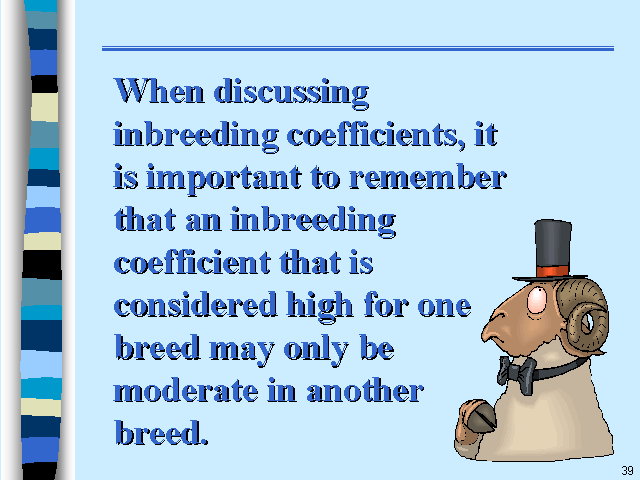 When discussing inbreeding coefficients, it is important to remember that an inbreeding coefficient that is considered high for one breed may only be moderate in another breed.

39